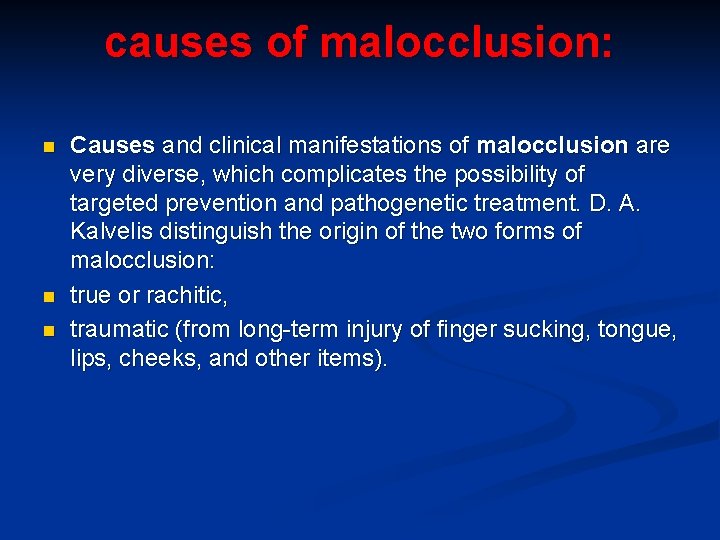 causes of malocclusion:

Causes and clinical manifestations of malocclusion are very diverse, which complicates the possibility of targeted prevention and pathogenetic treatment. D. A. Kalvelis distinguish the origin of the two forms of malocclusion:

true or rachitic,

traumatic (from long-term injury of finger sucking, tongue, lips, cheeks, and other items).